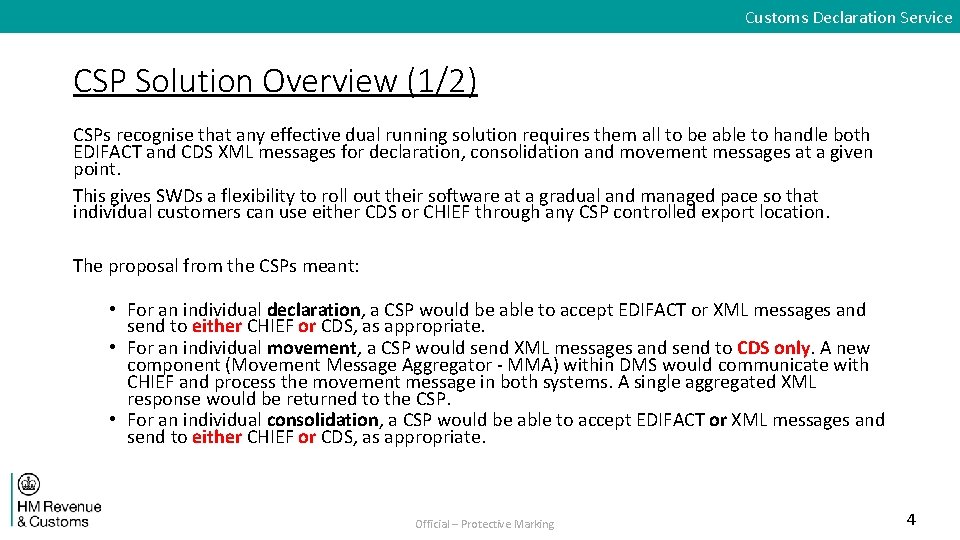 Customs Declaration Service

CSP Solution Overview (1/2)

CSPs recognise that any effective dual running solution requires them all to be able to handle both EDIFACT and CDS XML messages for declaration, consolidation and movement messages at a given point.
This gives SWDs a flexibility to roll out their software at a gradual and managed pace so that individual customers can use either CDS or CHIEF through any CSP controlled export location.

The proposal from the CSPs meant:

• For an individual declaration, a CSP would be able to accept EDIFACT or XML messages and send to either CHIEF or CDS, as appropriate.
• For an individual movement, a CSP would send XML messages and send to CDS only. A new component (Movement Message Aggregator - MMA) within DMS would communicate with CHIEF and process the movement message in both systems. A single aggregated XML response would be returned to the CSP.
• For an individual consolidation, a CSP would be able to accept EDIFACT or XML messages and send to either CHIEF or CDS, as appropriate.

HM Revenue & Customs

Official – Protective Marking

4